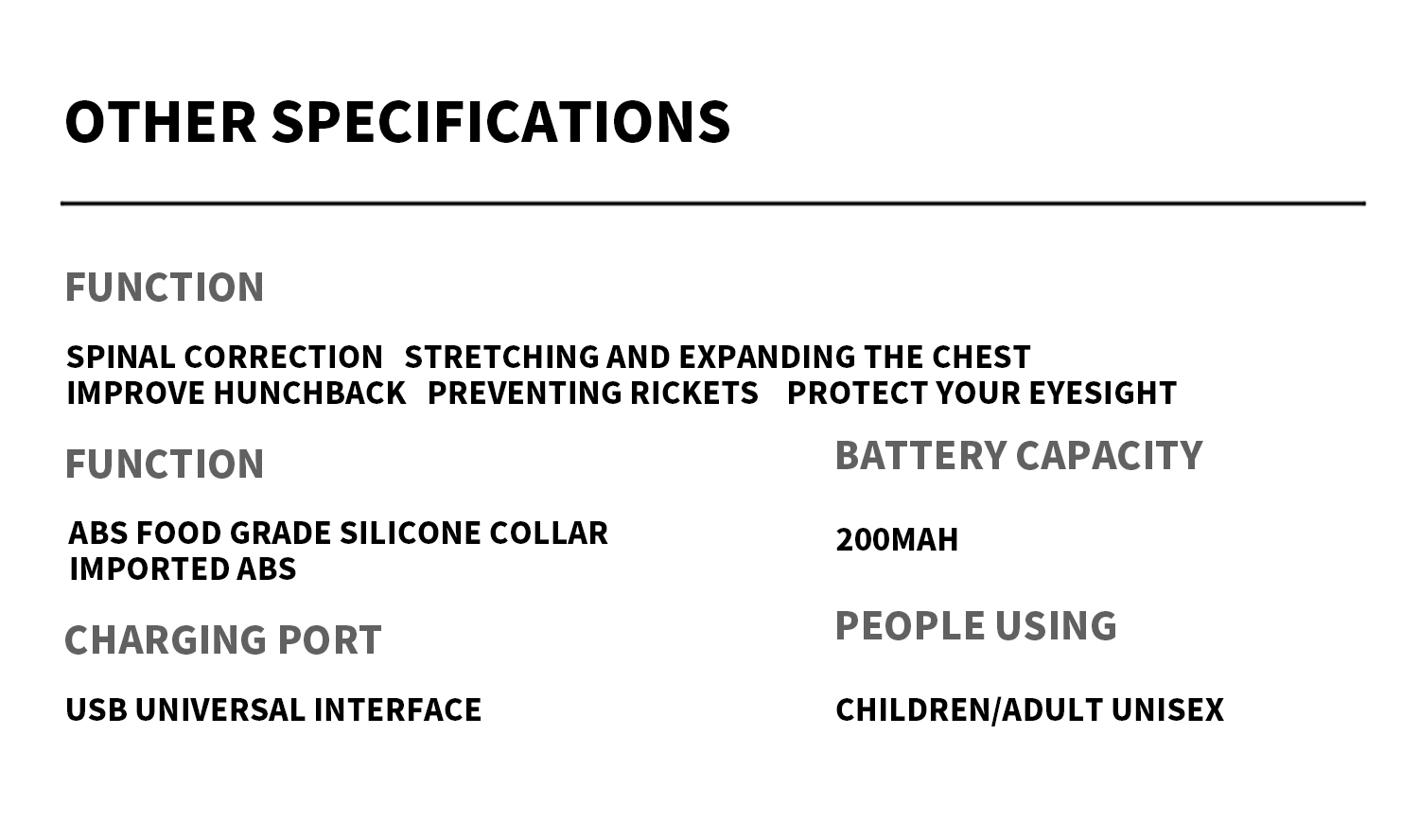 OTHER SPECIFICATIONS

FUNCTION

SPINAL CORRECTION STRETCHING AND EXPANDING THE CHEST
IMPROVE HUNCHBACK PREVENTING RICKETS PROTECT YOUR EYESIGHT

FUNCTION

ABS FOOD GRADE SILICONE COLLAR
IMPORTED ABS

CHARGING PORT

USB UNIVERSAL INTERFACE

BATTERY CAPACITY

200MAH

PEOPLE USING

CHILDREN/ADULT UNISEX